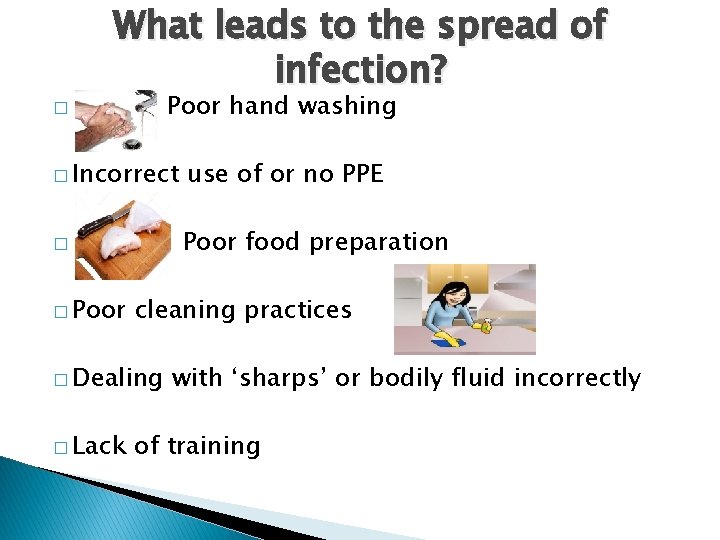 What leads to the spread of infection?

□ Poor hand washing

□ Incorrect use of or no PPE

□ Poor food preparation

□ Poor cleaning practices

□ Dealing with ‘sharps’ or bodily fluid incorrectly

□ Lack of training